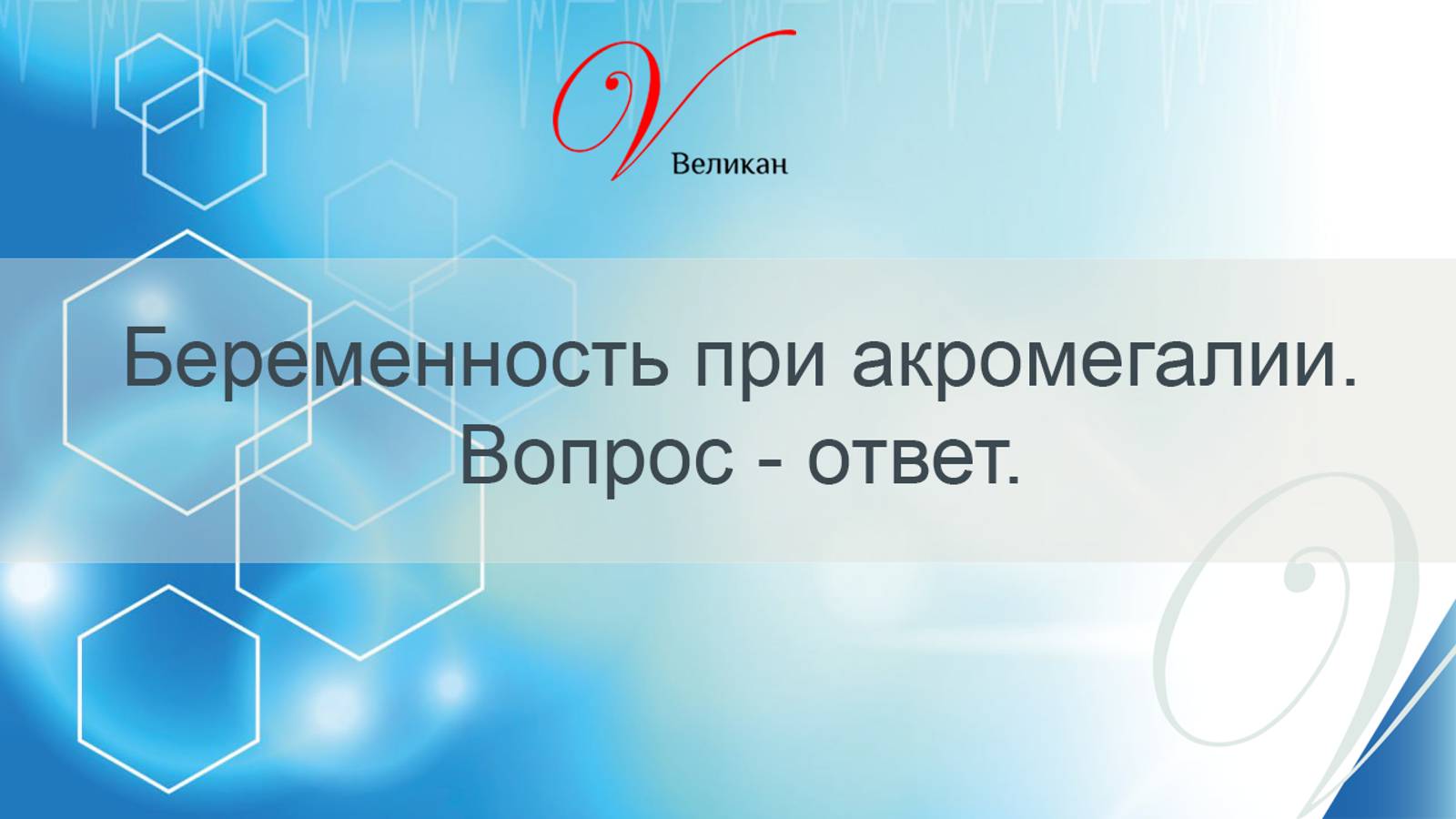 V
Великан

Беременность при акромегалии.
Вопрос - ответ.